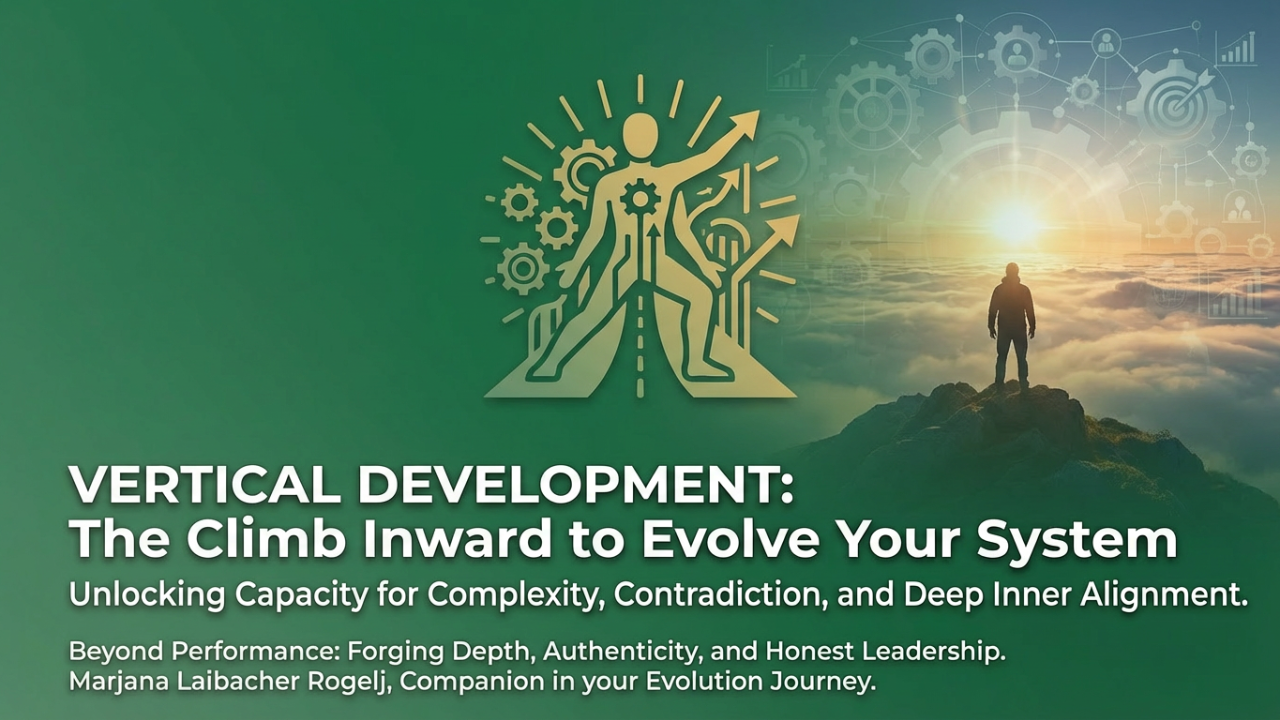 VERTICAL DEVELOPMENT:
The Climb Inward to Evolve Your System

Unlocking Capacity for Complexity, Contradiction, and Deep Inner Alignment.

Beyond Performance: Forging Depth, Authenticity, and Honest Leadership.
Marjana Laibacher Rogelj, Companion in your Evolution Journey.